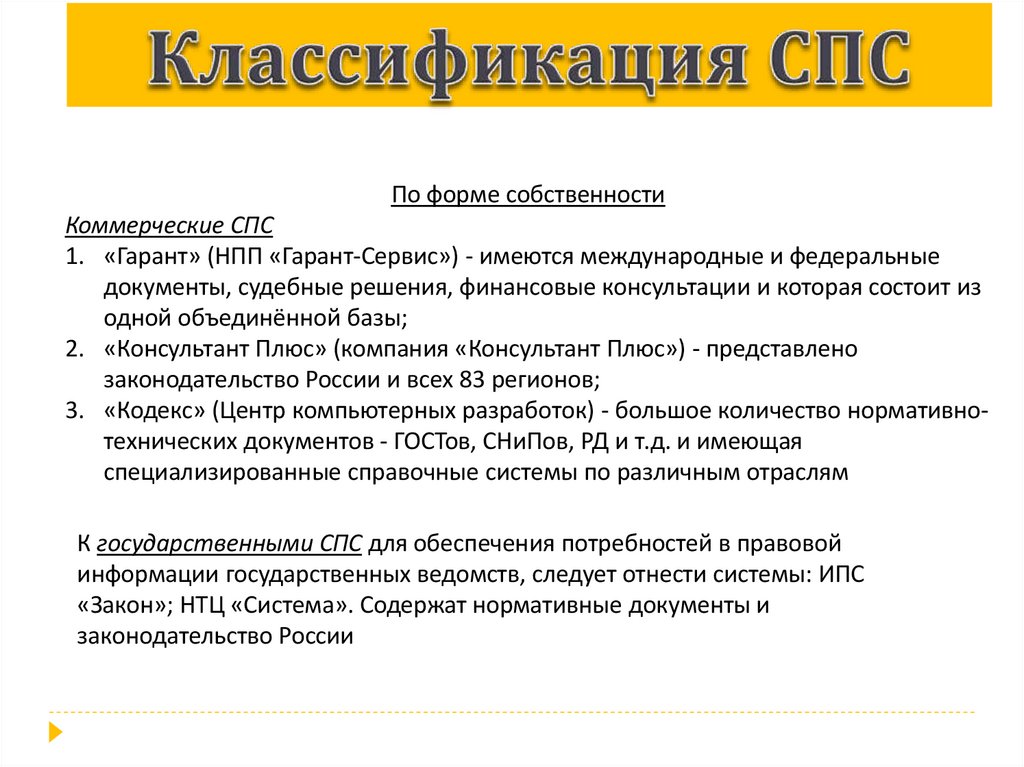 Классификация СПС

По форме собственности

Коммерческие СПС

1. «Гарант» (НПП «Гарант-Сервис») - имеются международные и федеральные документы, судебные решения, финансовые консультации и которая состоит из одной объединённой базы;
2. «Консультант Плюс» (компания «Консультант Плюс») - представлено законодательство России и всех 83 регионов;
3. «Кодекс» (Центр компьютерных разработок) - большое количество нормативно-технических документов - ГОСТов, СНиПов, РД и т.д. и имеющая специализированные справочные системы по различным отраслям

К государственными СПС для обеспечения потребностей в правовой информации государственных ведомств, следует отнести системы: ИПС «Закон»; НТЦ «Система». Содержат нормативные документы и законодательство России